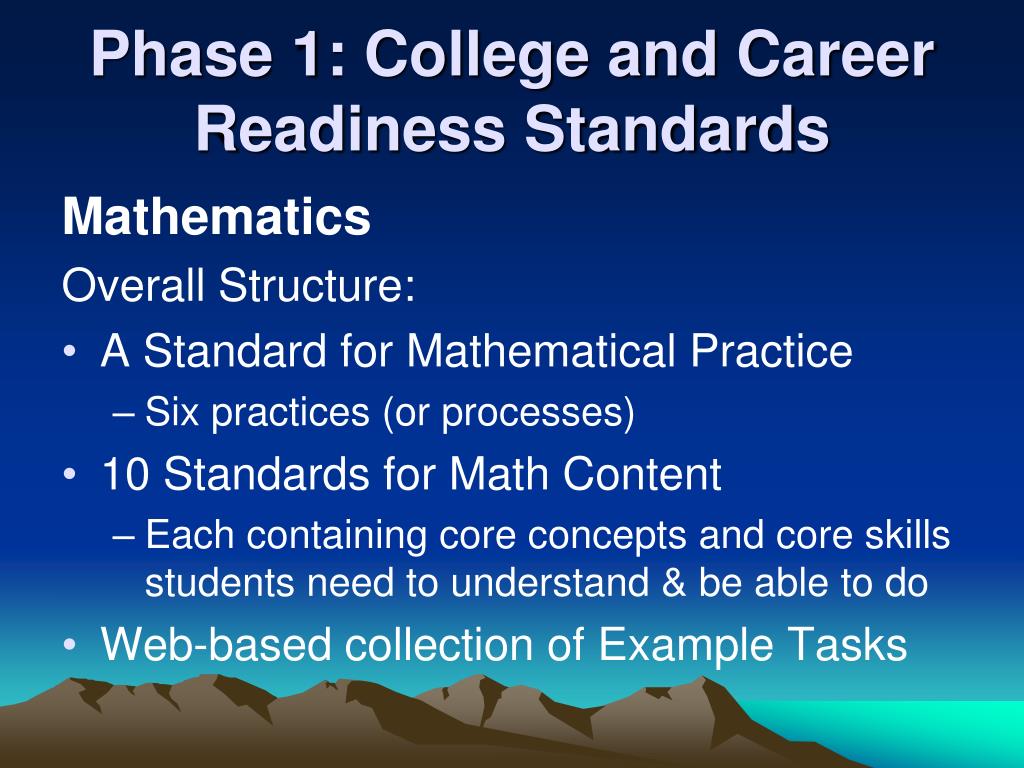 Phase 1: College and Career Readiness Standards

Mathematics

Overall Structure:

• A Standard for Mathematical Practice
– Six practices (or processes)

• 10 Standards for Math Content
– Each containing core concepts and core skills students need to understand & be able to do

• Web-based collection of Example Tasks